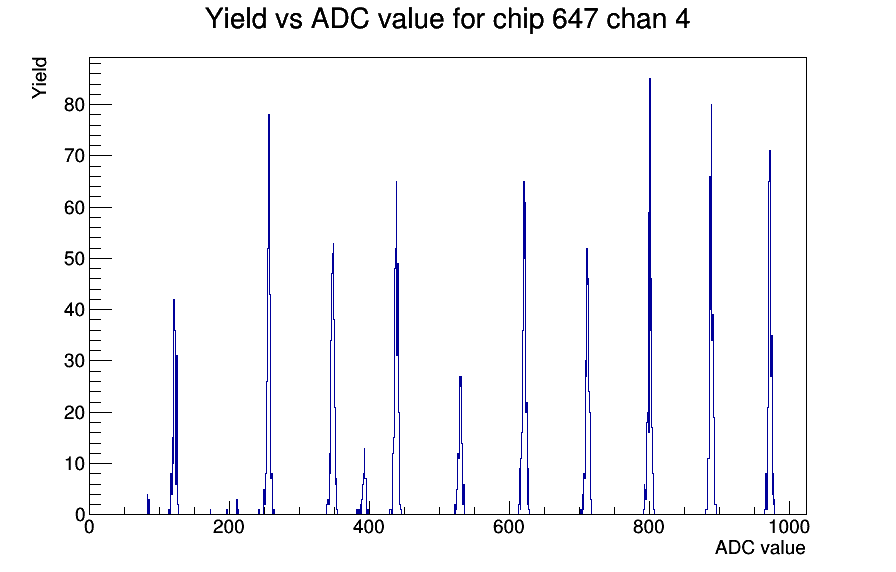 Yield vs ADC value for chip 647 chan 4

Yield

80
70
60
50
40
30
20
10
0

0
200
400
600
800
1000

ADC value